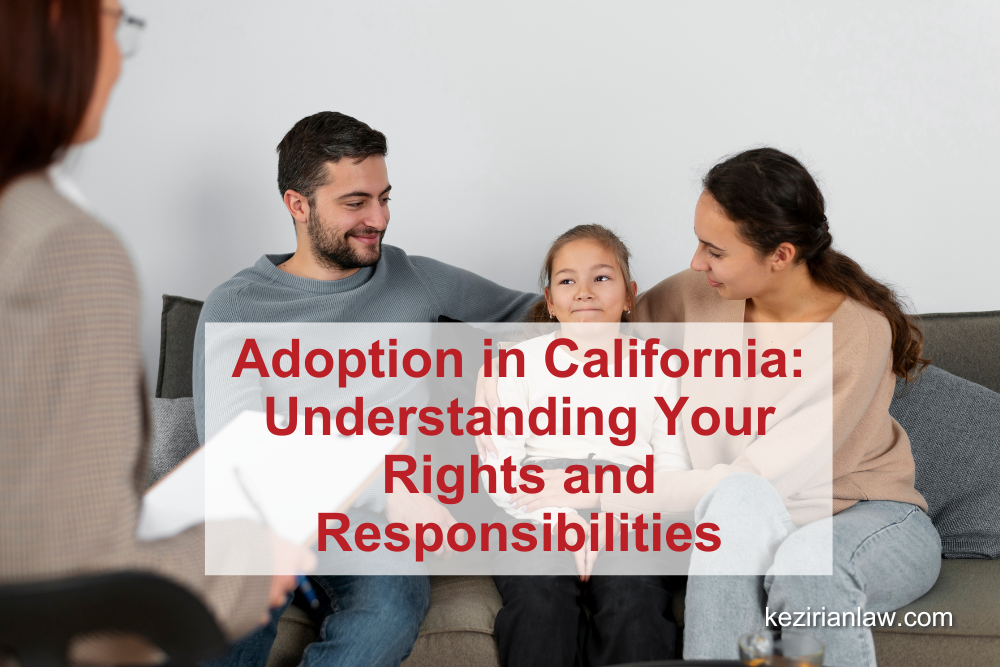 Adoption in California: Understanding Your Rights and Responsibilities

kezirianlaw.com